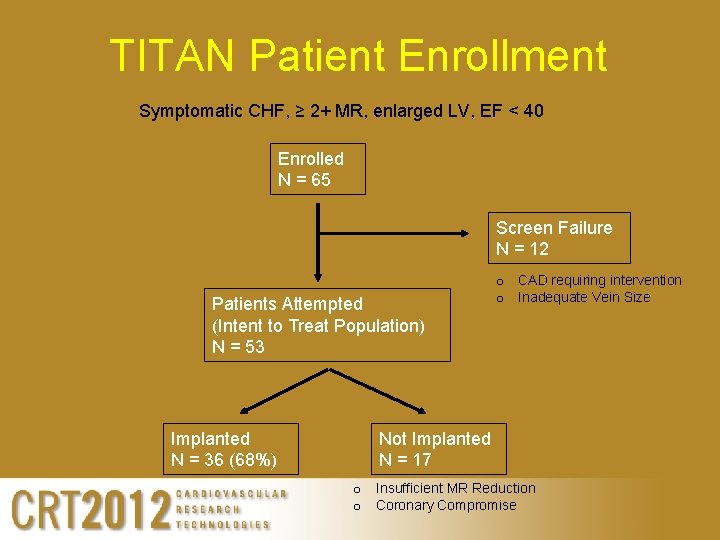 TITAN Patient Enrollment

Symptomatic CHF, ≥ 2+ MR, enlarged LV, EF < 40

Enrolled
N = 65

Screen Failure
N = 12

o CAD requiring intervention
o Inadequate Vein Size

Patients Attempted
(Intent to Treat Population)
N = 53

Implanted
N = 36 (68%)

Not Implanted
N = 17

o Insufficient MR Reduction
o Coronary Compromise

CRT2012 CARDIOVASCULAR RESEARCH TECHNOLOGIES